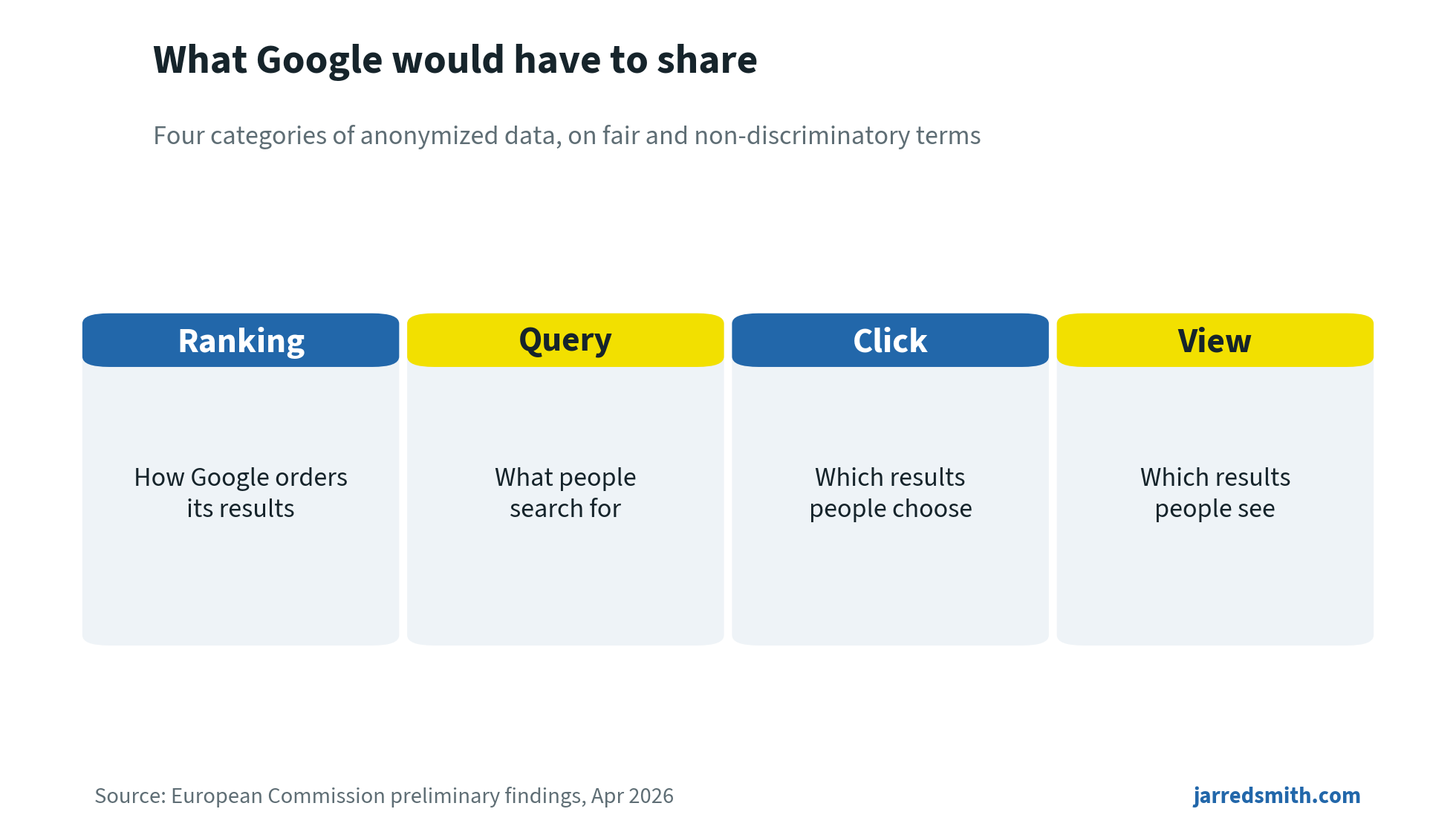 What Google would have to share

Four categories of anonymized data, on fair and non-discriminatory terms

Ranking

How Google orders its results

Query

What people search for

Click

Which results people choose

View

Which results people see

Source: European Commission preliminary findings, Apr 2026

jarredsmith.com